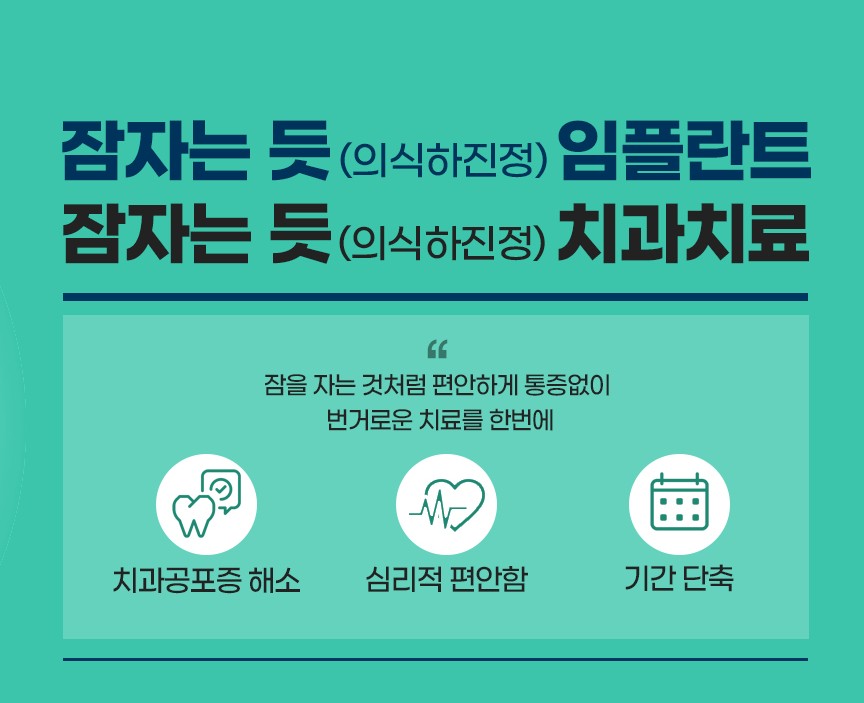 잠자는 듯 (의식하진정) 임플란트
잠자는 듯 (의식하진정) 치과치료

“

잠을 자는 것처럼 편안하게 통증없이
번거로운 치료를 한번에

치과공포증 해소

심리적 편안함

기간 단축